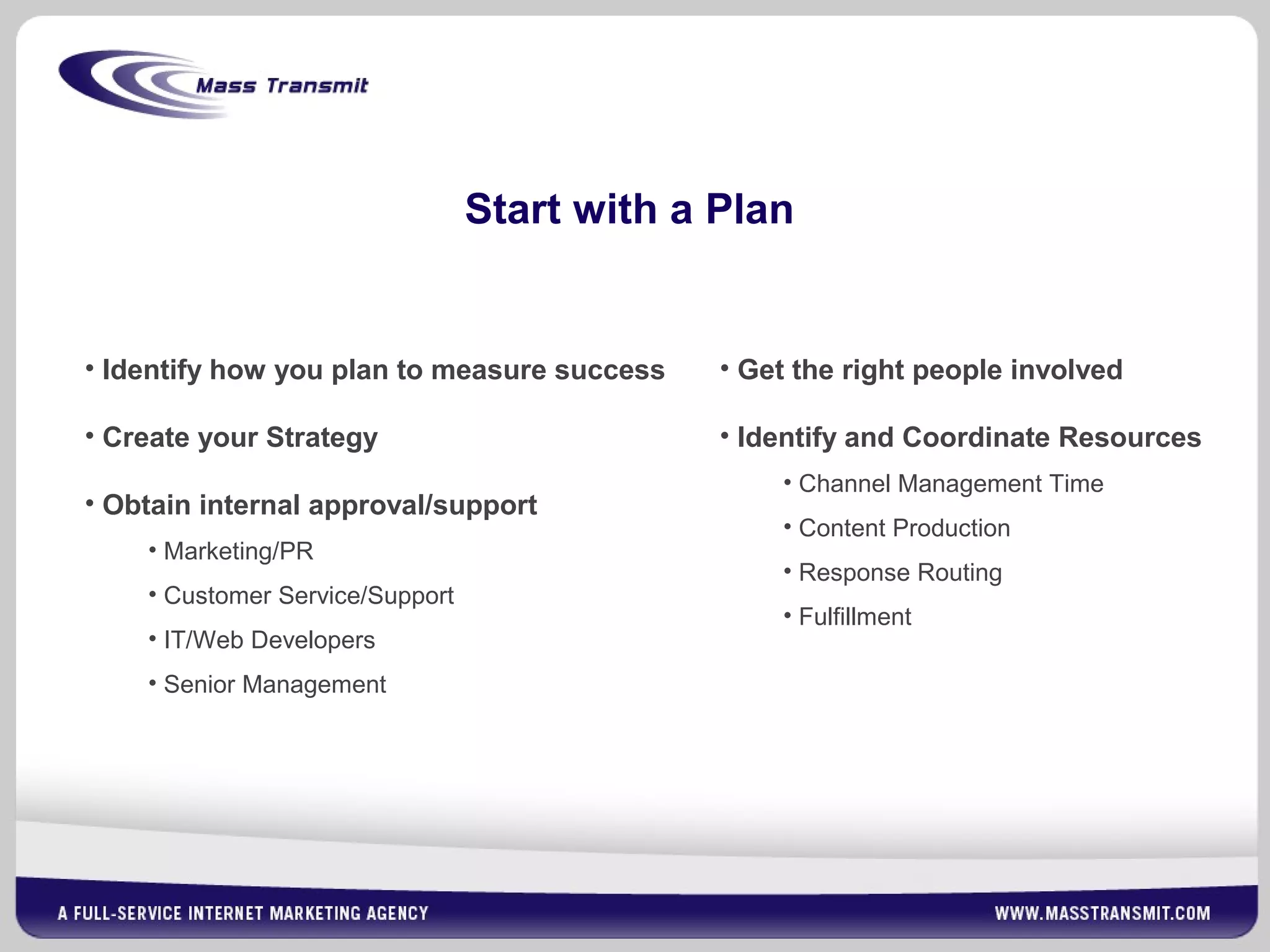 Mass Transmit

Start with a Plan

• Identify how you plan to measure success

• Create your Strategy

• Obtain internal approval/support

• Marketing/PR
• Customer Service/Support
• IT/Web Developers
• Senior Management

• Get the right people involved

• Identify and Coordinate Resources

• Channel Management Time
• Content Production
• Response Routing
• Fulfillment

A FULL-SERVICE INTERNET MARKETING AGENCY

WWW.MASSTRANSMIT.COM